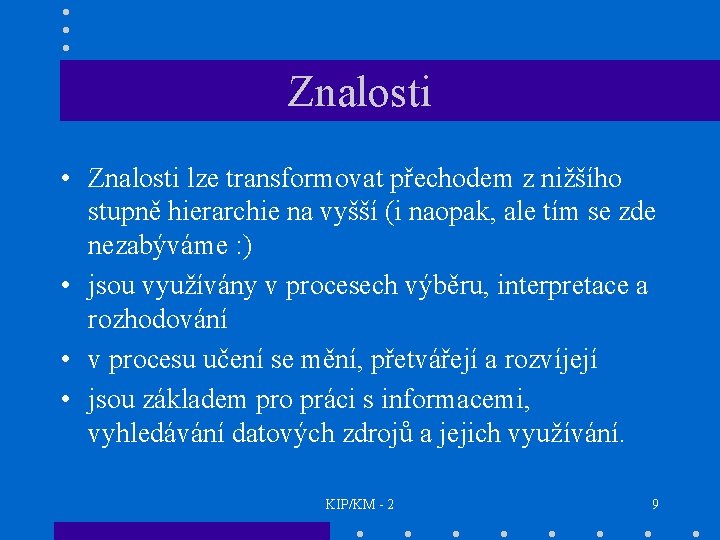 Znalosti

• Znalosti lze transformovat přechodem z nižšího stupně hierarchie na vyšší (i naopak, ale tím se zde nezabýváme :)

• jsou využívány v procesech výběru, interpretace a rozhodování

• v procesu učení se mění, přetvářejí a rozvíjejí

• jsou základem pro práci s informacemi, vyhledávání datových zdrojů a jejich využívání.

KIP/KM - 2

9